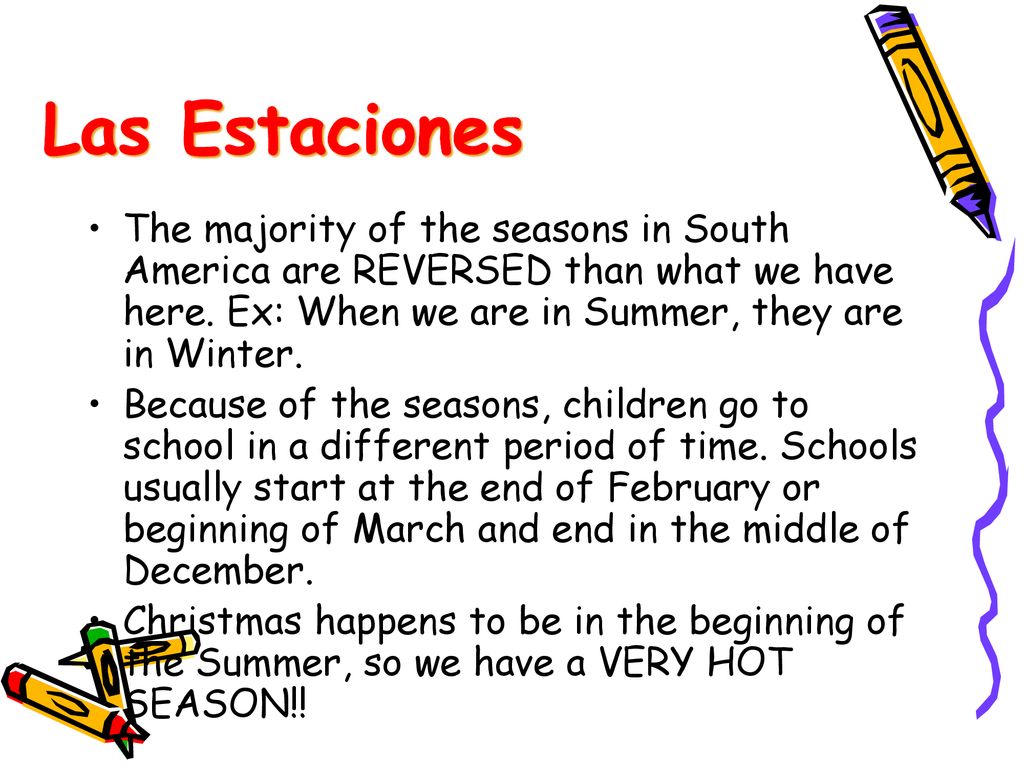 Las Estaciones

• The majority of the seasons in South America are REVERSED than what we have here. Ex: When we are in Summer, they are in Winter.
• Because of the seasons, children go to school in a different period of time. Schools usually start at the end of February or beginning of March and end in the middle of December.
• Christmas happens to be in the beginning of the Summer, so we have a VERY HOT SEASON!!